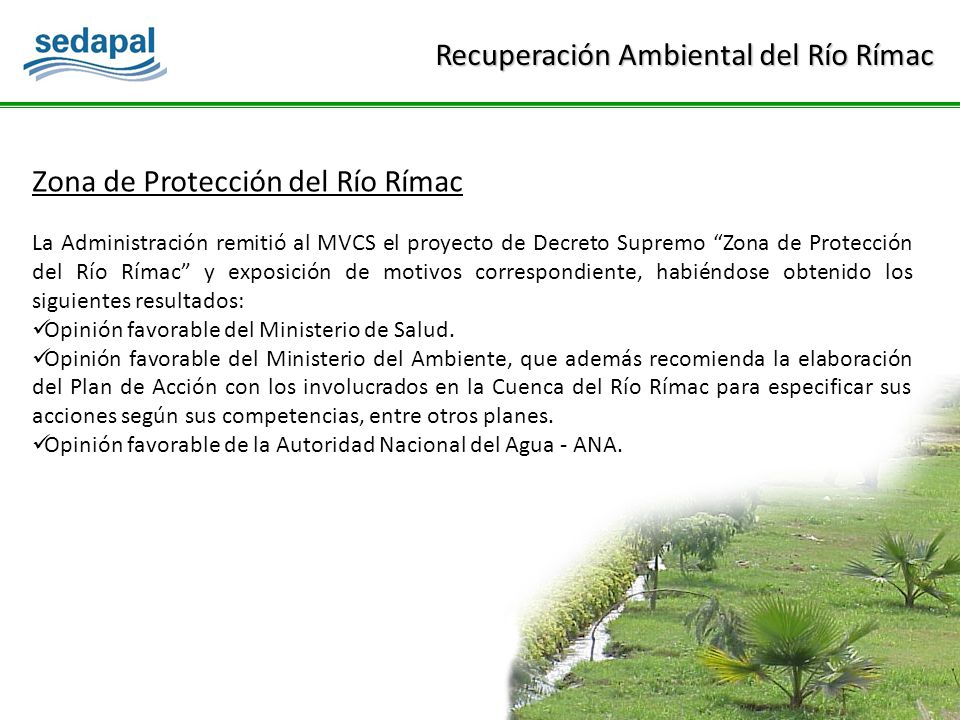 sedapal

Recuperación Ambiental del Río Rímac

Zona de Protección del Río Rímac

La Administración remitió al MVCS el proyecto de Decreto Supremo “Zona de Protección del Río Rímac” y exposición de motivos correspondiente, habiéndose obtenido los siguientes resultados:
✓Opinión favorable del Ministerio de Salud.
✓Opinión favorable del Ministerio del Ambiente, que además recomienda la elaboración del Plan de Acción con los involucrados en la Cuenca del Río Rímac para especificar sus acciones según sus competencias, entre otros planes.
✓Opinión favorable de la Autoridad Nacional del Agua - ANA.